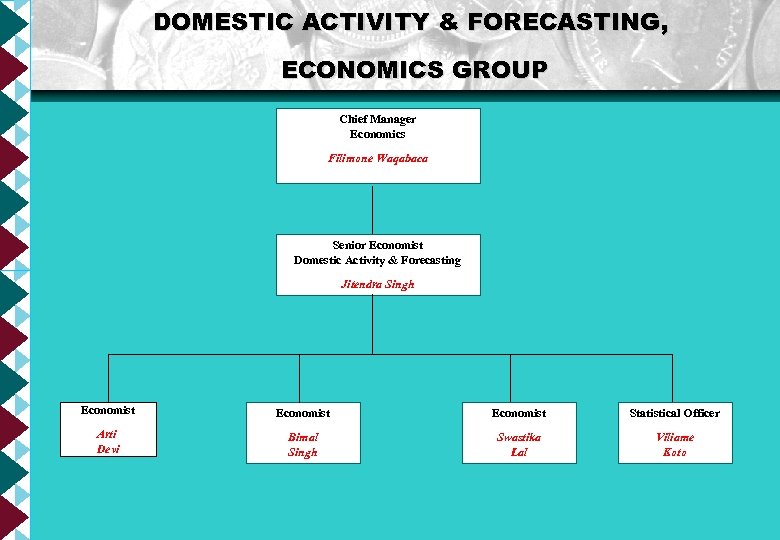 DOMESTIC ACTIVITY & FORECASTING,

ECONOMICS GROUP

Chief Manager
Economics

Filimone Waqabaca

Senior Economist
Domestic Activity & Forecasting

Jitendra Singh

Economist

Arti
Devi

Economist

Bimal
Singh

Economist

Swastika
Lal

Statistical Officer

Viliame
Koto